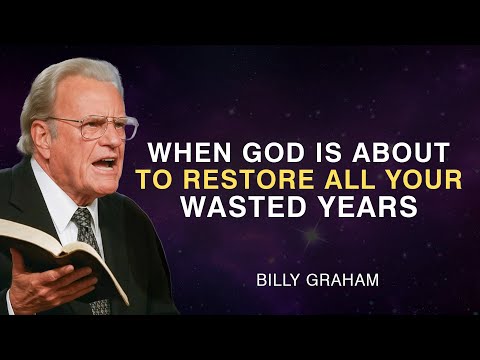 WHEN GOD IS ABOUT TO RESTORE ALL YOUR WASTED YEARS

BILLY GRAHAM